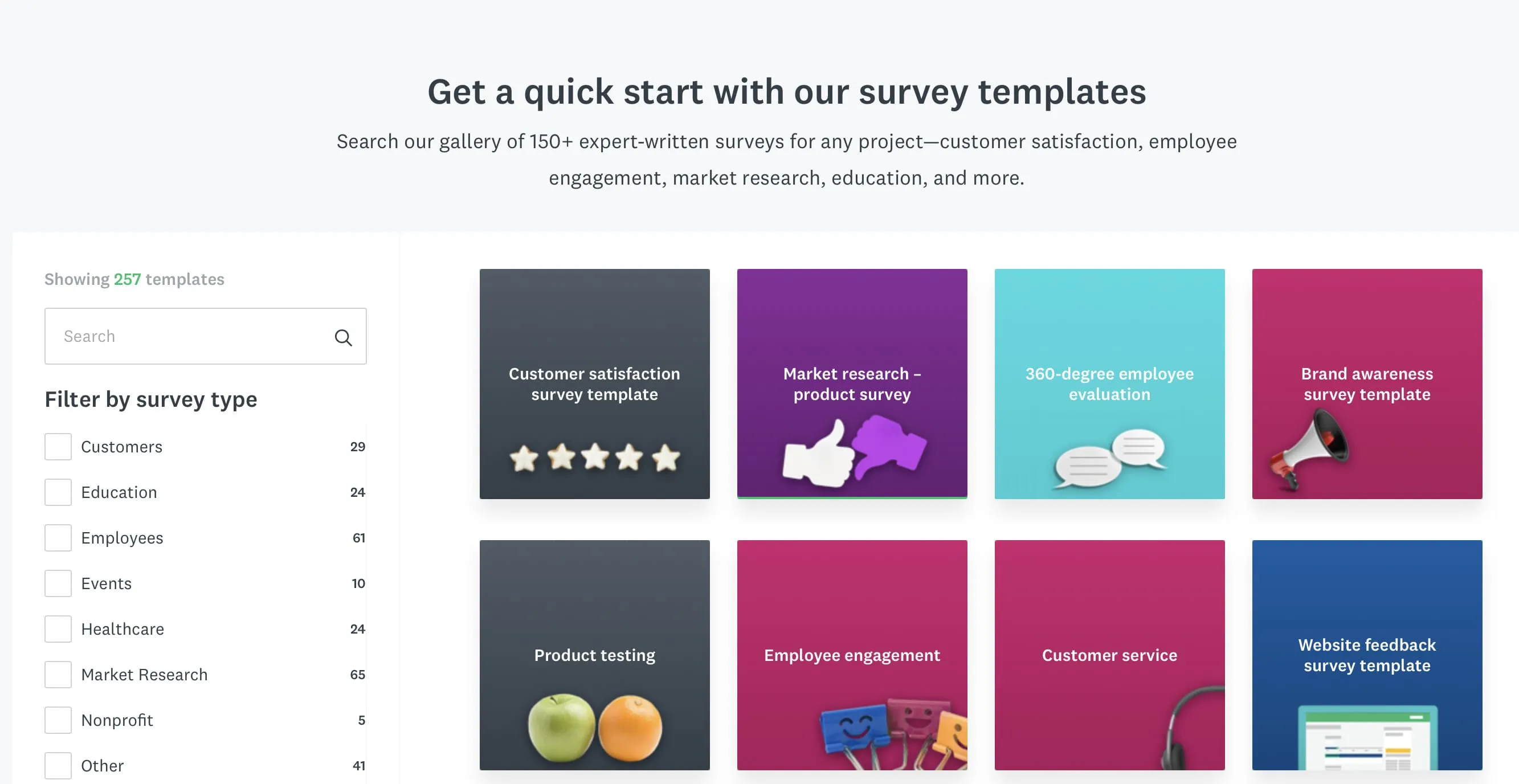 Get a quick start with our survey templates

Search our gallery of 150+ expert-written surveys for any project—customer satisfaction, employee engagement, market research, education, and more.

Showing 257 templates

Search

Filter by survey type

Customers 29

Education 24

Employees 61

Events 10

Healthcare 24

Market Research 65

Nonprofit 5

Other 41

Customer satisfaction survey template

Market research – product survey

360-degree employee evaluation

Brand awareness survey template

Product testing

Employee engagement

Customer service

Website feedback survey template